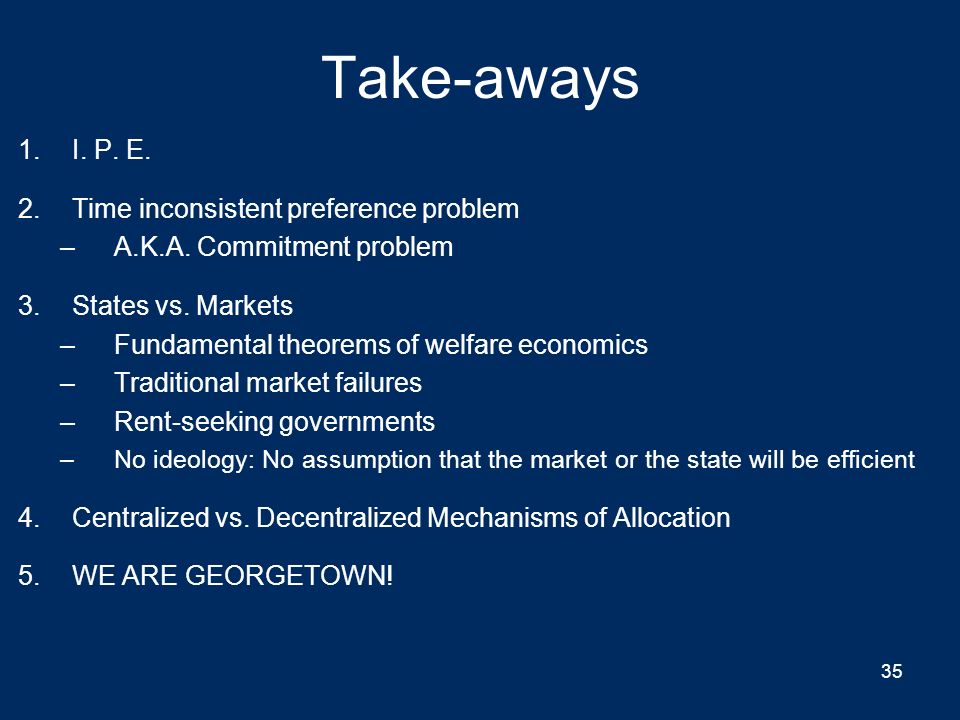 Take-aways

1. I. P. E.

2. Time inconsistent preference problem
– A.K.A. Commitment problem

3. States vs. Markets
– Fundamental theorems of welfare economics
– Traditional market failures
– Rent-seeking governments
– No ideology: No assumption that the market or the state will be efficient

4. Centralized vs. Decentralized Mechanisms of Allocation

5. WE ARE GEORGETOWN!

35